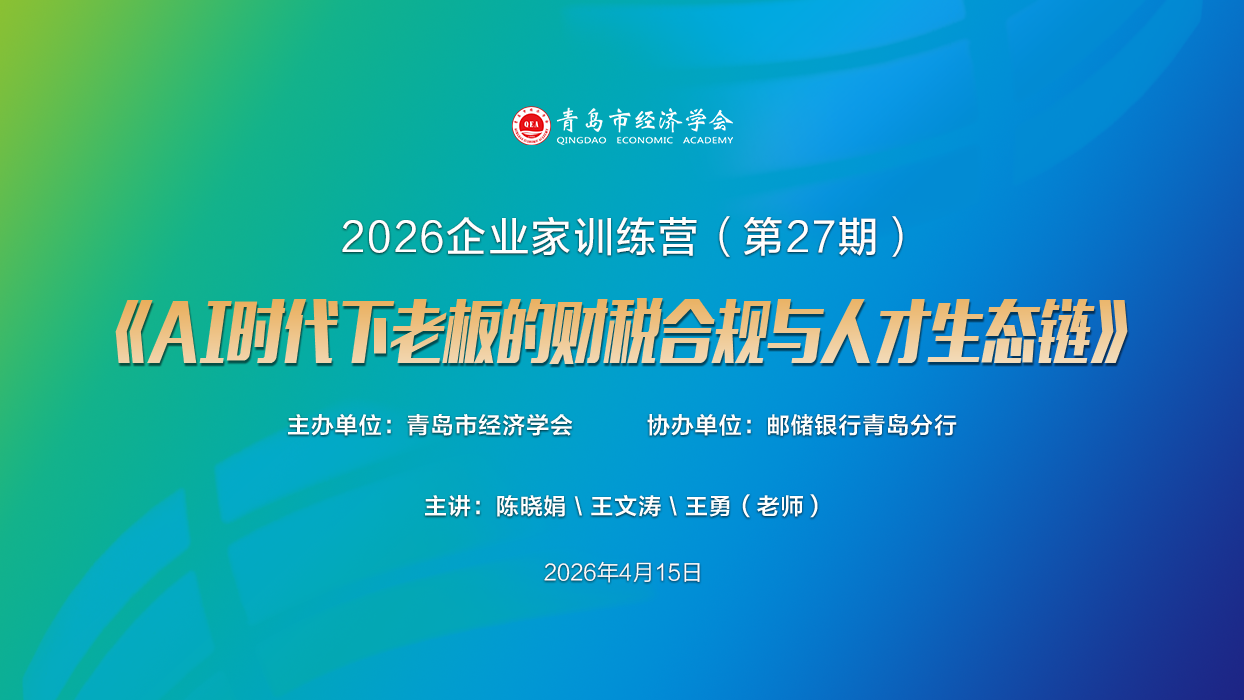 QEA 青岛市经济学会
QINGDAO ECONOMIC ACADEMY

2026企业家训练营（第27期）

《AI时代下老板的财税合规与人才生态链》

主办单位：青岛市经济学会 协办单位：邮储银行青岛分行

主讲：陈晓娟 \ 王文涛 \ 王勇（老师）

2026年4月15日